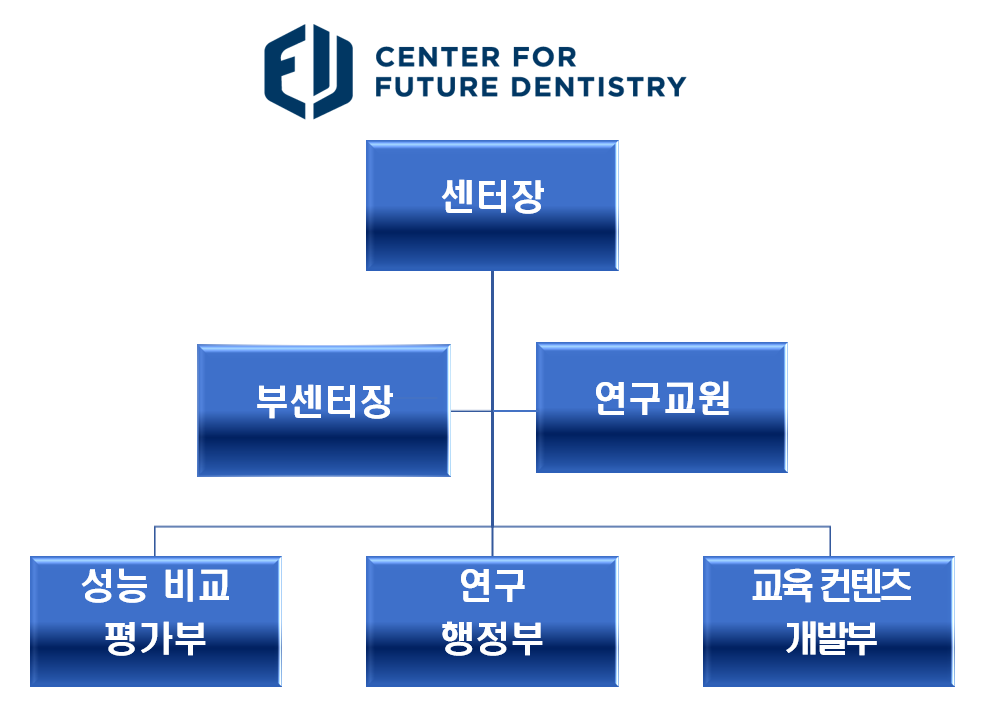 CENTER FOR FUTURE DENTISTRY

센터장

부센터장

연구교원

성능 비교 평가부

연구 행정부

교육 컨텐츠 개발부